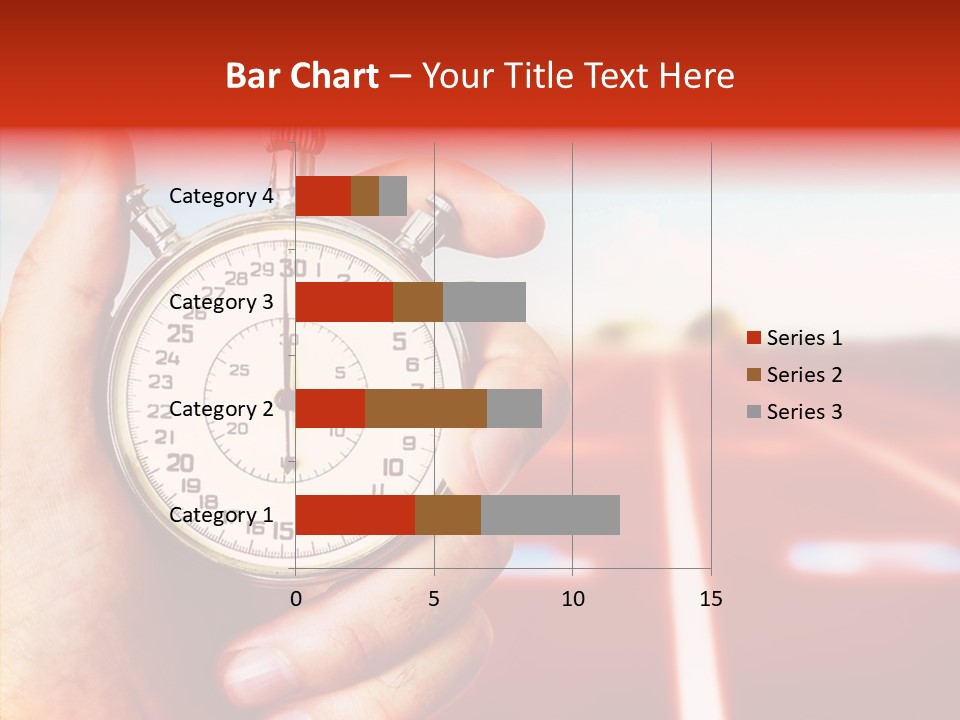 Bar Chart – Your Title Text Here

Category 4
Category 3
Category 2
Category 1

0
5
10
15

Series 1
Series 2
Series 3